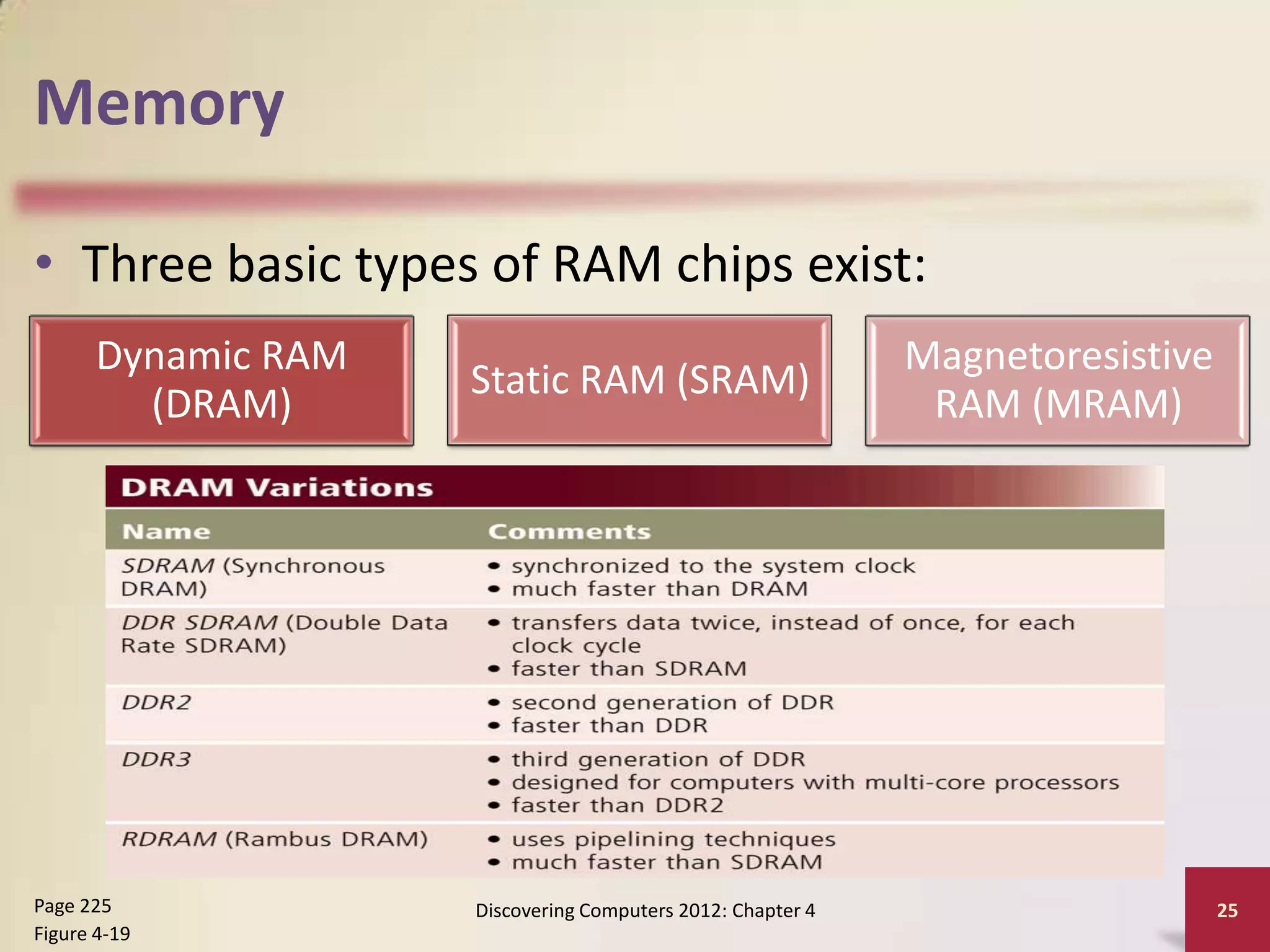 Memory

• Three basic types of RAM chips exist:

Dynamic RAM (DRAM)

Static RAM (SRAM)

Magnetoresistive RAM (MRAM)

DRAM Variations

| Name | Comments |
|---|---|
| SDRAM (Synchronous DRAM) | • synchronized to the system clock • much faster than DRAM |
| DDR SDRAM (Double Data Rate SDRAM) | • transfers data twice, instead of once, for each clock cycle • faster than SDRAM |
| DDR2 | • second generation of DDR • faster than DDR |
| DDR3 | • third generation of DDR • designed for computers with multi-core processors • faster than DDR2 |
| RDRAM (Rambus DRAM) | • uses pipelining techniques • much faster than SDRAM |

Page 225
Figure 4-19

Discovering Computers 2012: Chapter 4

25